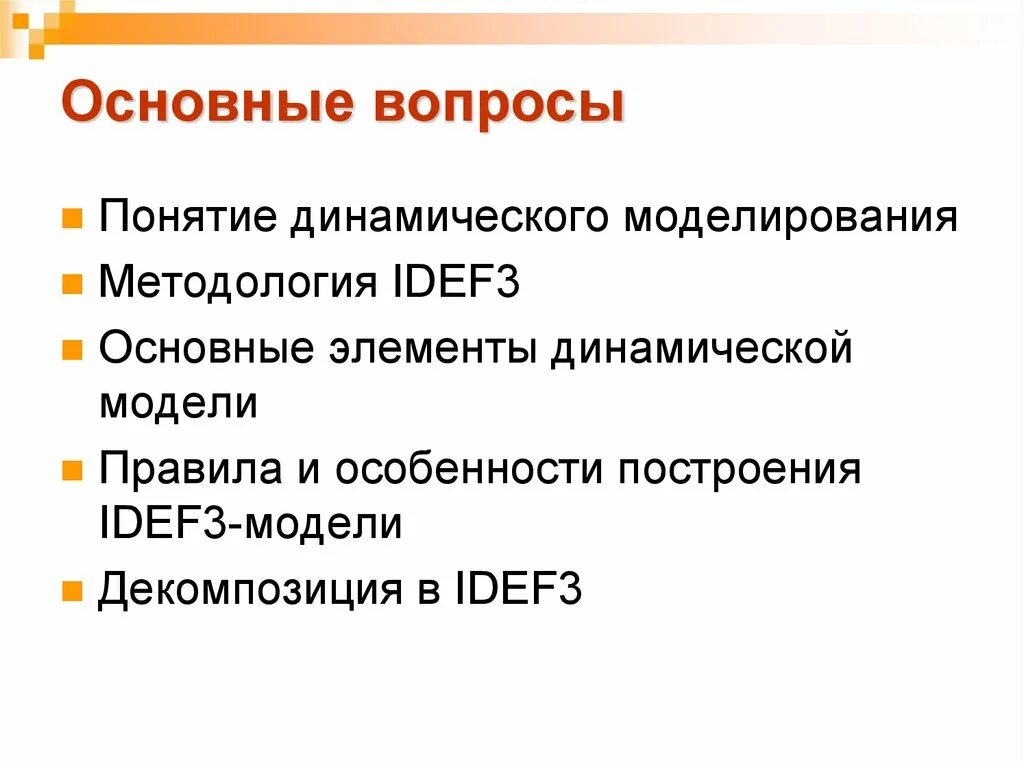 Основные вопросы

Понятие динамического моделирования
Методология IDEF3
Основные элементы динамической модели
Правила и особенности построения IDEF3-модели
Декомпозиция в IDEF3